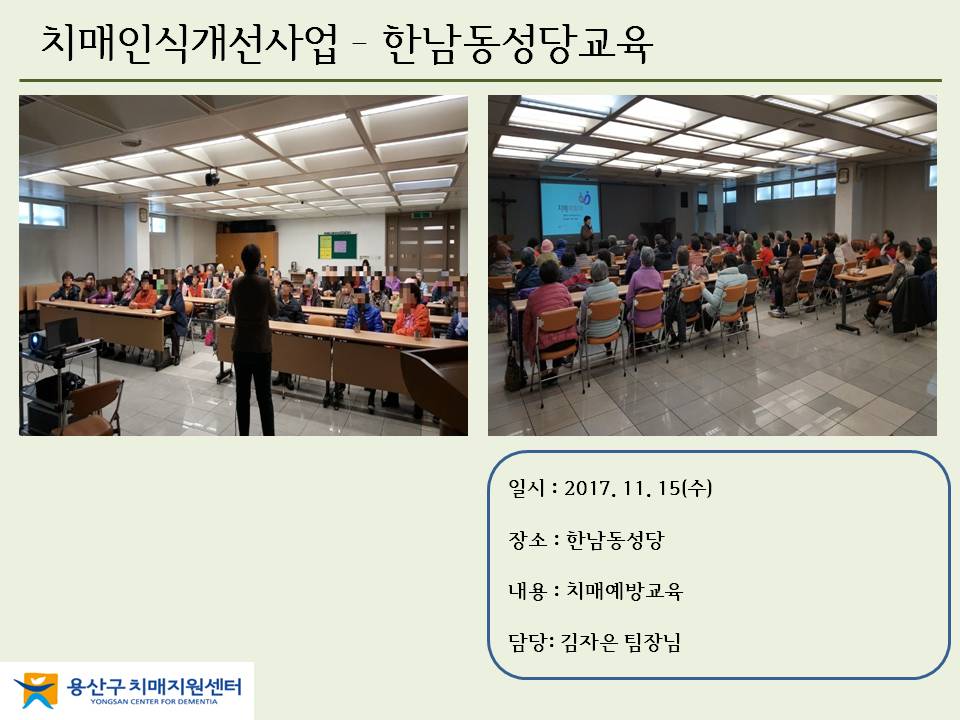 치매인식개선사업 - 한남동성당교육

일시 : 2017. 11. 15(수)

장소 : 한남동성당

내용 : 치매예방교육

담당: 김자은 팀장님

용산구 치매지원센터
YONGSAN CENTER FOR DEMENTIA